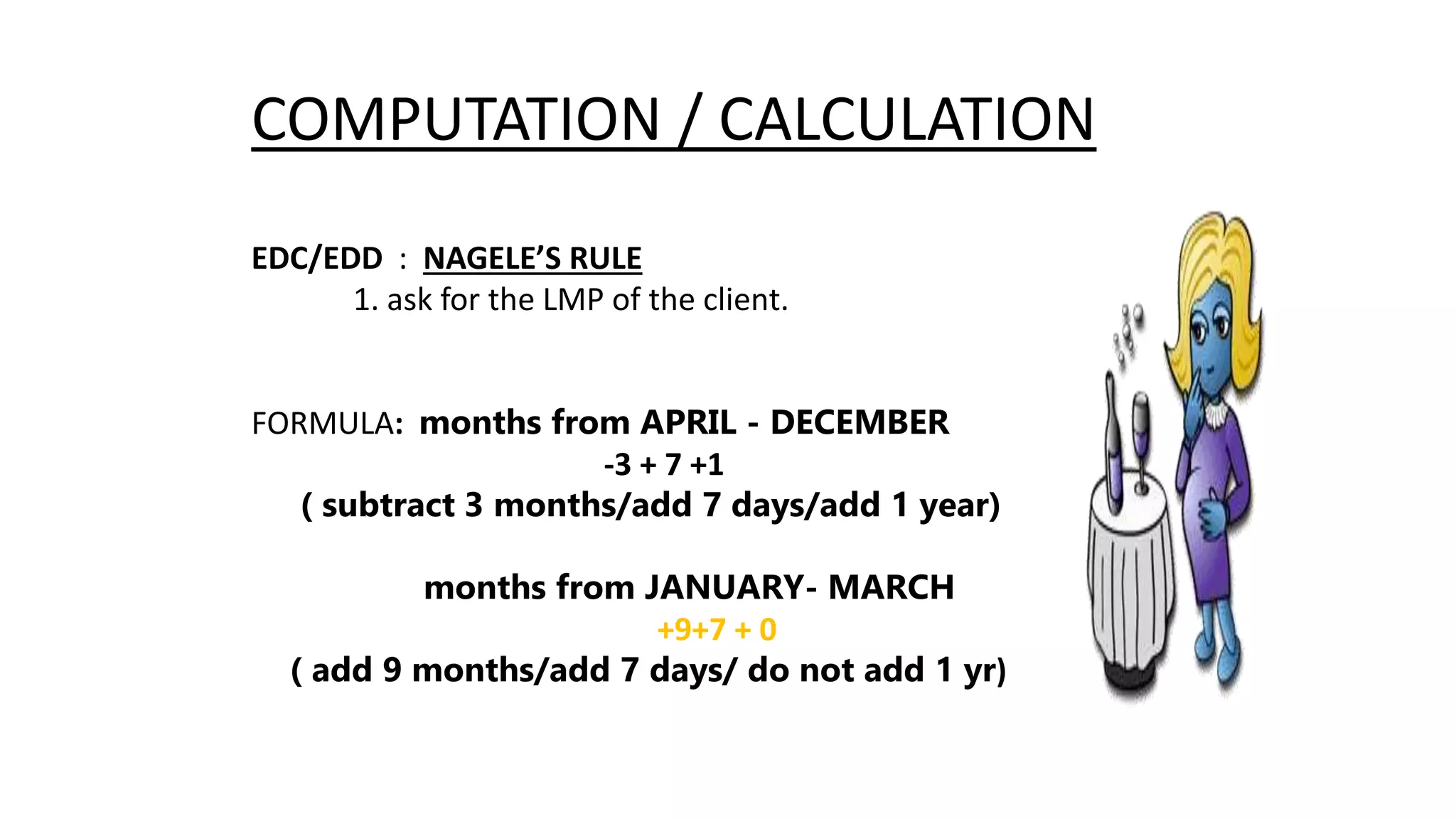 COMPUTATION / CALCULATION

EDC/EDD : NAGELE'S RULE
1. ask for the LMP of the client.

FORMULA: months from APRIL - DECEMBER
-3 + 7 +1
( subtract 3 months/add 7 days/add 1 year)

months from JANUARY- MARCH
+9+7 + 0
( add 9 months/add 7 days/ do not add 1 yr)